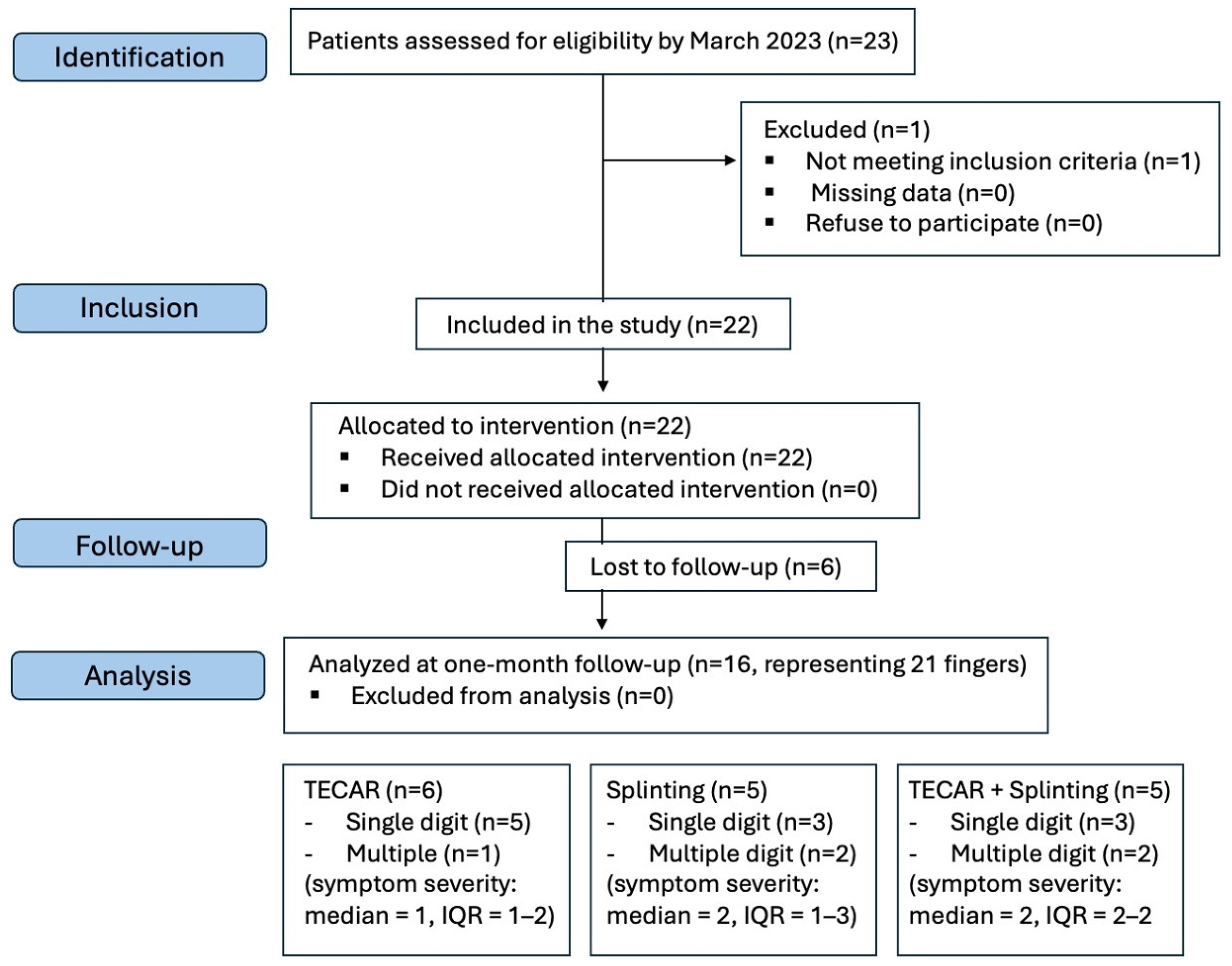 Identification

Patients assessed for eligibility by March 2023 (n=23)

Excluded (n=1)
▪ Not meeting inclusion criteria (n=1)
▪ Missing data (n=0)
▪ Refuse to participate (n=0)

Inclusion

Included in the study (n=22)

Allocated to intervention (n=22)
▪ Received allocated intervention (n=22)
▪ Did not received allocated intervention (n=0)

Follow-up

Lost to follow-up (n=6)

Analysis

Analyzed at one-month follow-up (n=16, representing 21 fingers)
▪ Excluded from analysis (n=0)

TECAR (n=6)
- Single digit (n=5)
- Multiple (n=1)
(symptom severity: median = 1, IQR = 1–2)

Splinting (n=5)
- Single digit (n=3)
- Multiple digit (n=2)
(symptom severity: median = 2, IQR = 1–3)

TECAR + Splinting (n=5)
- Single digit (n=3)
- Multiple digit (n=2)
(symptom severity: median = 2, IQR = 2–2